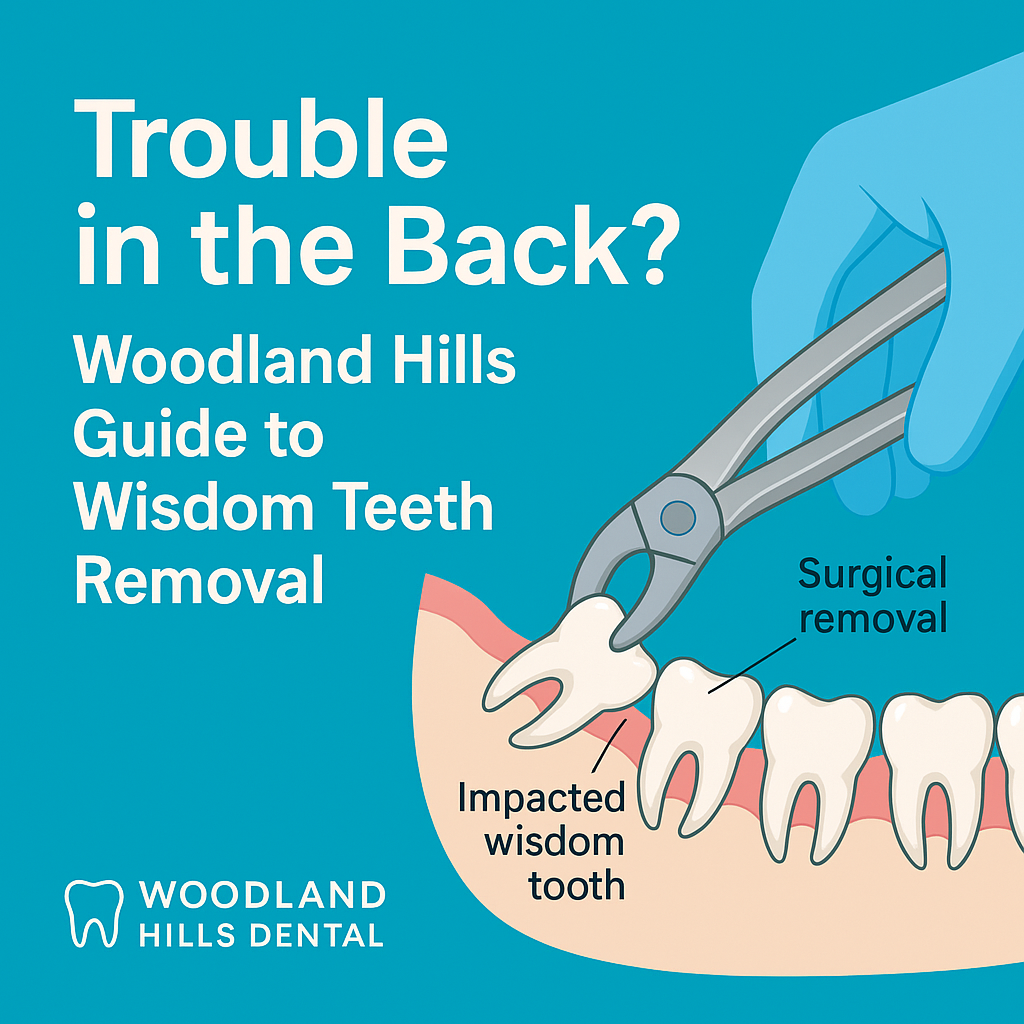 Trouble in the Back?

Woodland Hills Guide to Wisdom Teeth Removal

Surgical removal

Impacted wisdom tooth

WOODLAND HILLS DENTAL